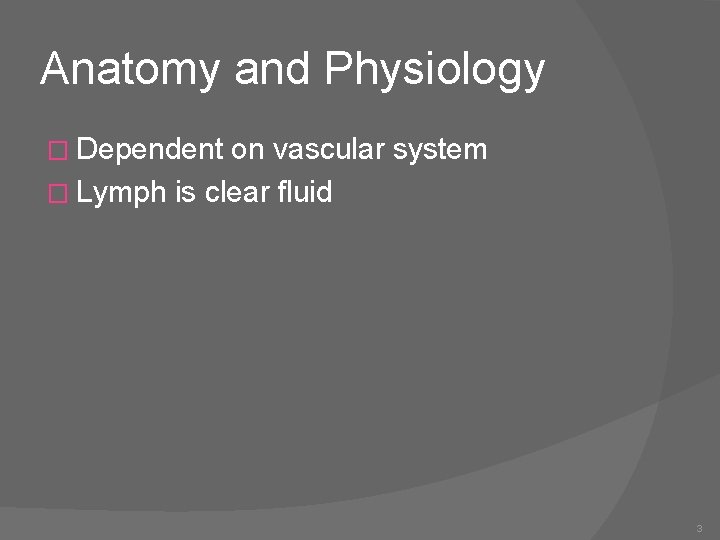 Anatomy and Physiology

Dependent on vascular system
Lymph is clear fluid

3